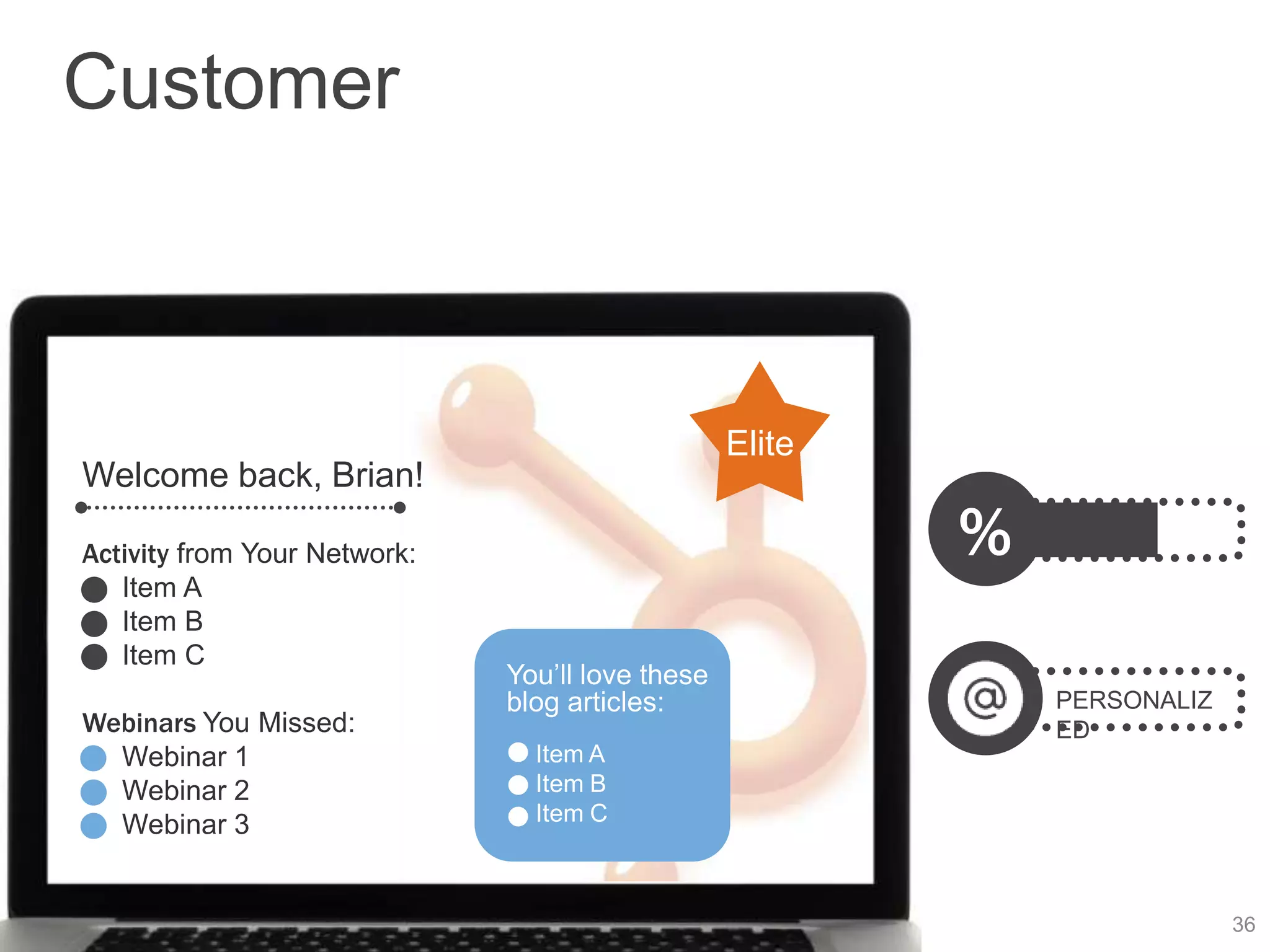 Customer

Welcome back, Brian!

Activity from Your Network:
Item A
Item B
Item C

Webinars You Missed:
Webinar 1
Webinar 2
Webinar 3

Elite

You'll love these blog articles:
Item A
Item B
Item C

%

@

PERSONALIZ
ED

36